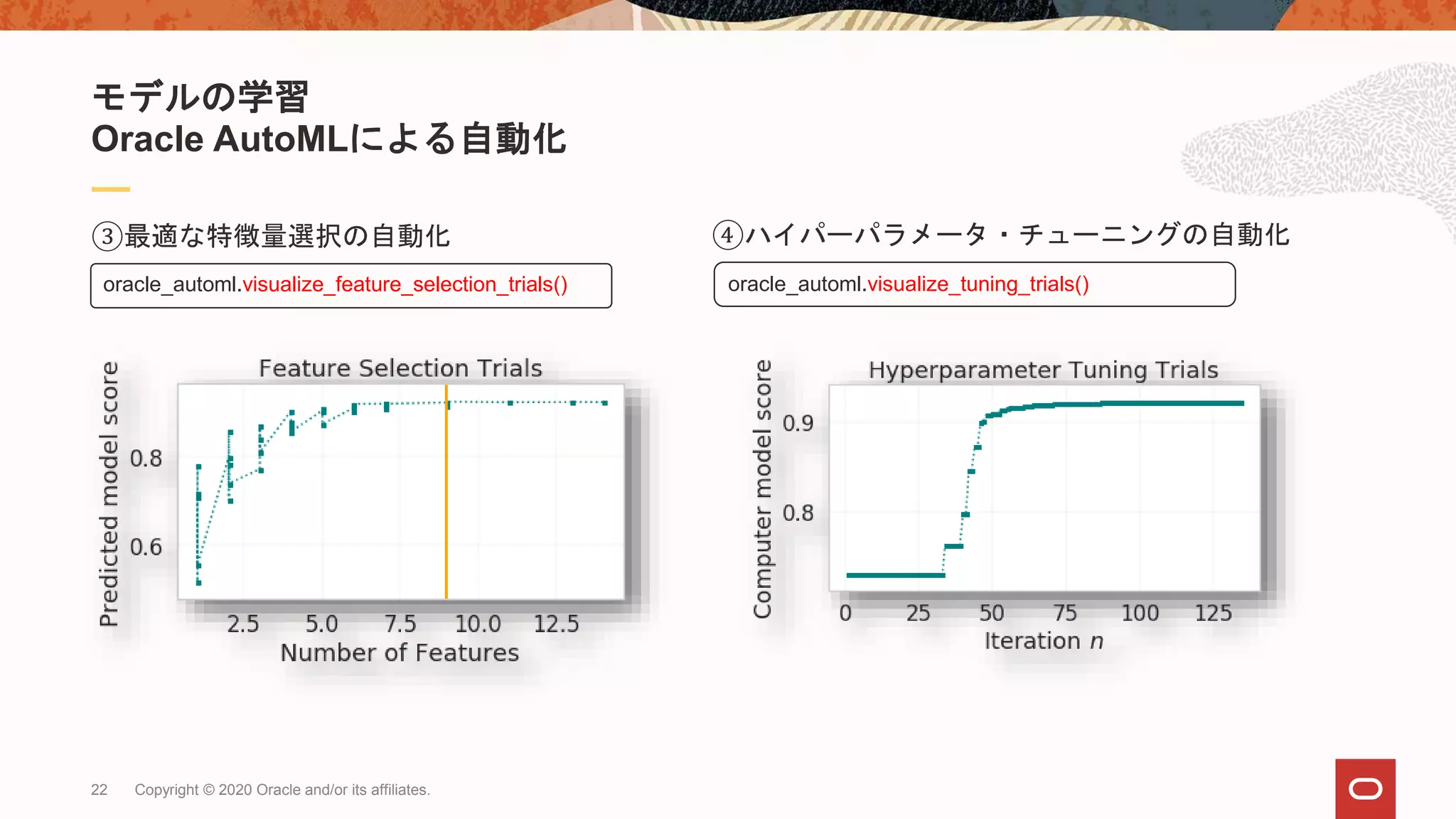 モデルの学習
Oracle AutoMLによる自動化

③最適な特徴量選択の自動化

oracle_automl.visualize_feature_selection_trials()

Feature Selection Trials

Predicted model score

0.8
0.6

2.5 5.0 7.5 10.0 12.5

Number of Features

④ハイパーパラメータ・チューニングの自動化

oracle_automl.visualize_tuning_trials()

Hyperparameter Tuning Trials

Computer model score

0.9
0.8

0 25 50 75 100 125

Iteration $n$

22 Copyright © 2020 Oracle and/or its affiliates.